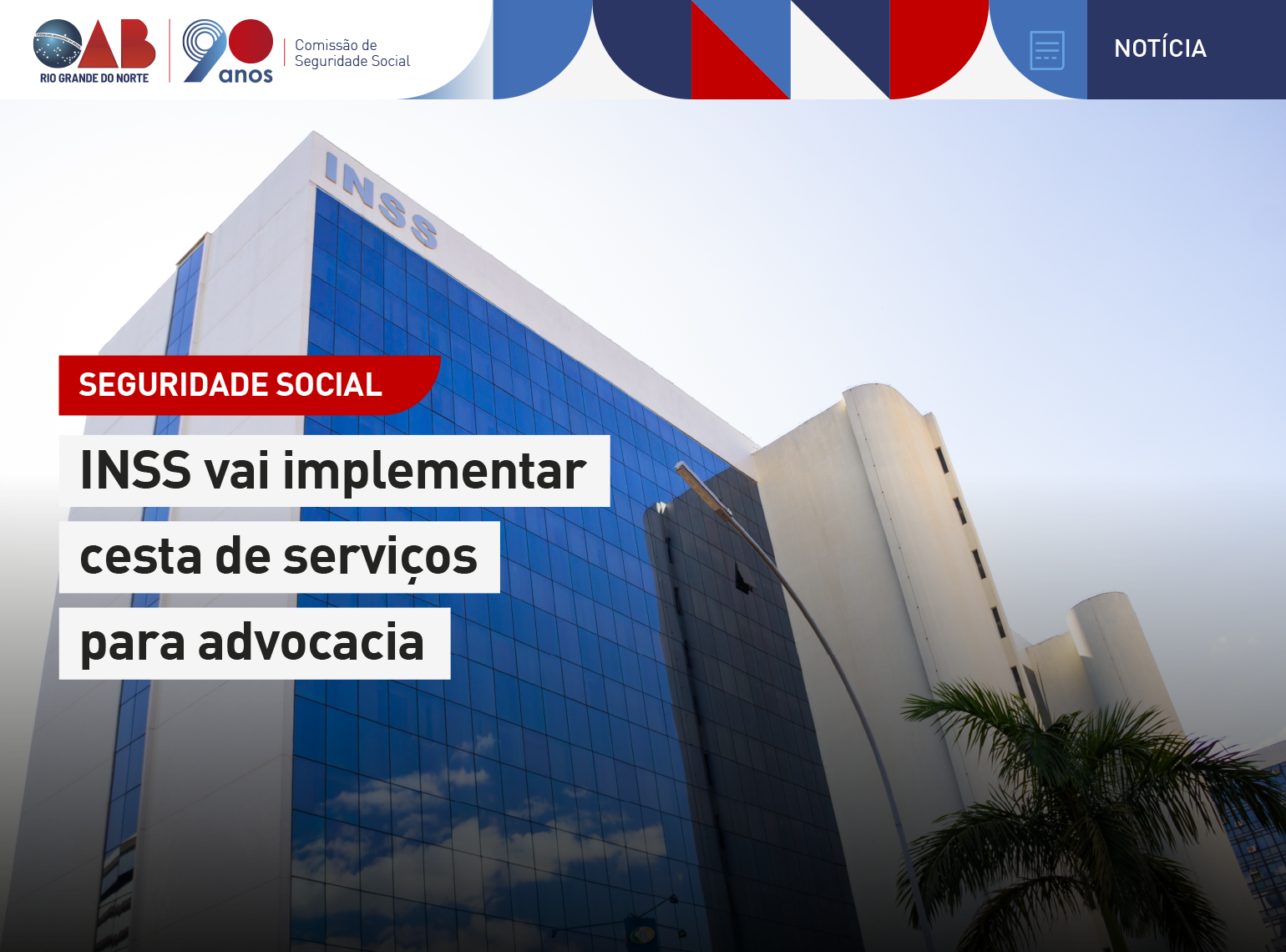 OAB
RIO GRANDE DO NORTE

90 anos

Comissão de Seguridade Social

NOTÍCIA

INSS

SEGURIDADE SOCIAL

INSS vai implementar cesta de serviços para advocacia